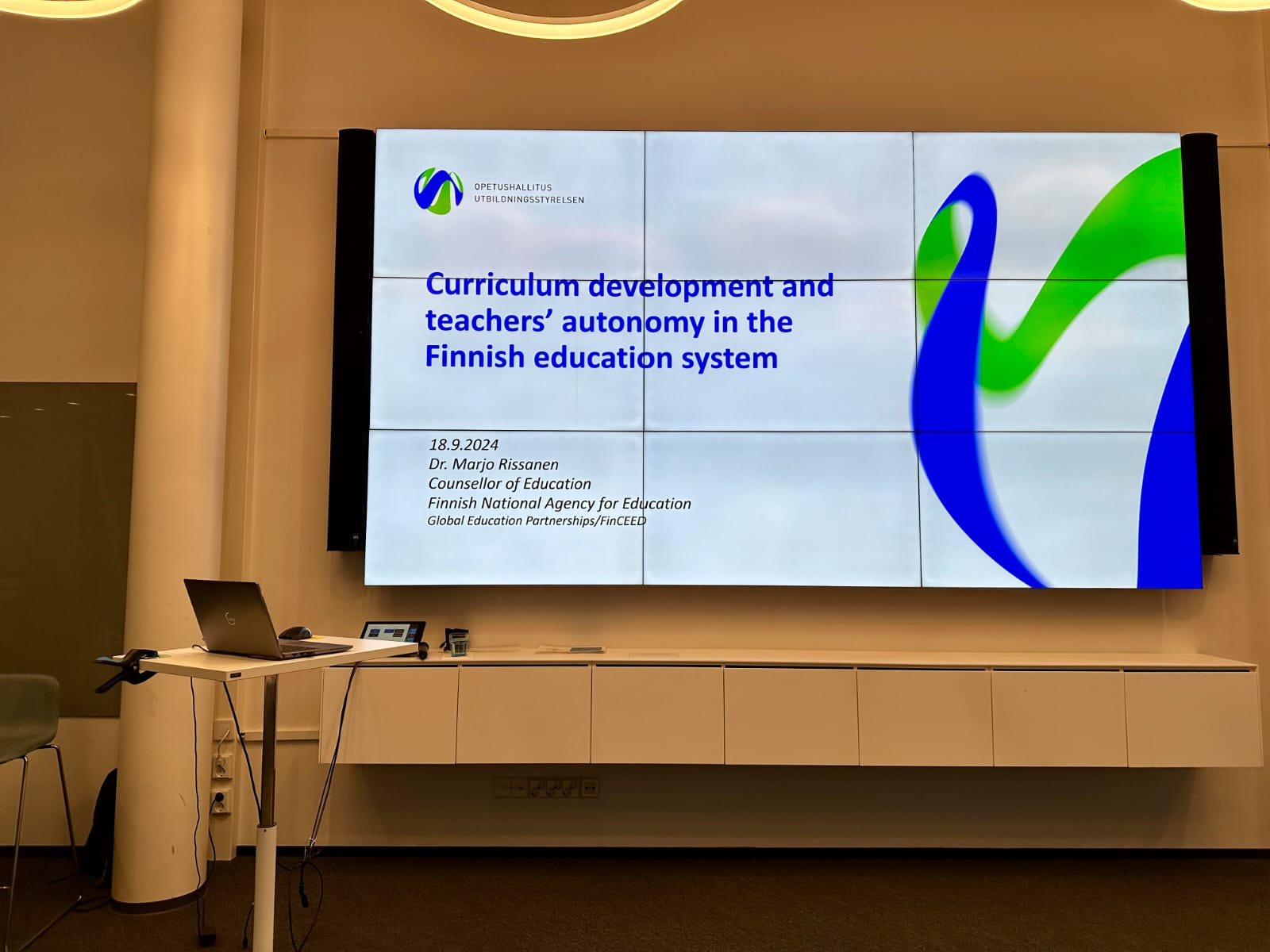 OPETUSHALLITUS
UTBILDNINGSSTYRELSEN

Curriculum development and teachers' autonomy in the Finnish education system

18.9.2024
Dr. Marjo Rissanen
Counsellor of Education
Finnish National Agency for Education
Global Education Partnerships/FinCEED